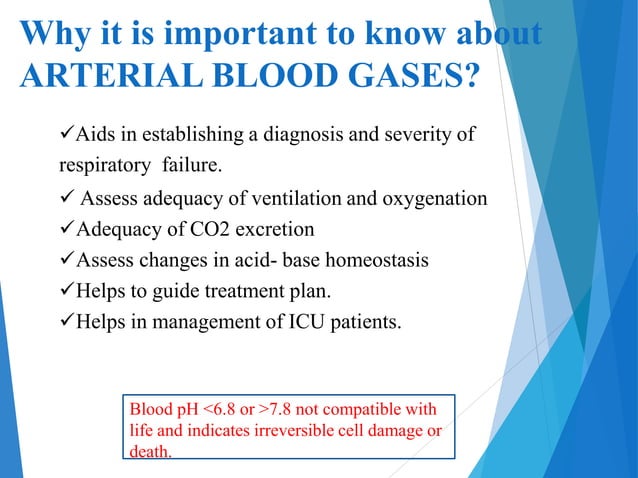 Why it is important to know about ARTERIAL BLOOD GASES?

✓Aids in establishing a diagnosis and severity of respiratory failure.

✓ Assess adequacy of ventilation and oxygenation

✓Adequacy of CO2 excretion

✓Assess changes in acid- base homeostasis

✓Helps to guide treatment plan.

✓Helps in management of ICU patients.

Blood pH <6.8 or >7.8 not compatible with life and indicates irreversible cell damage or death.